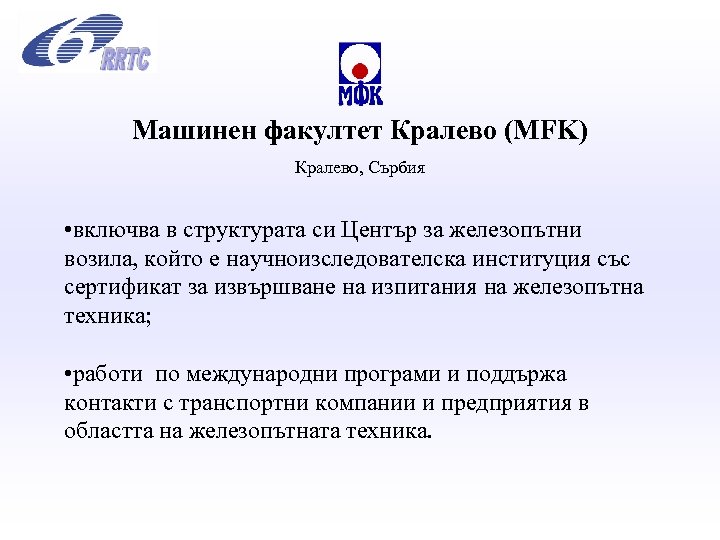 6 RRTC

МФК

Машинен факултет Кралево (MFK)

Кралево, Сърбия

•включва в структурата си Център за железопътни возила, който е научноизследователска институция със сертификат за извършване на изпитания на железопътна техника;

•работи по международни програми и поддържа контакти с транспортни компании и предприятия в областта на железопътната техника.